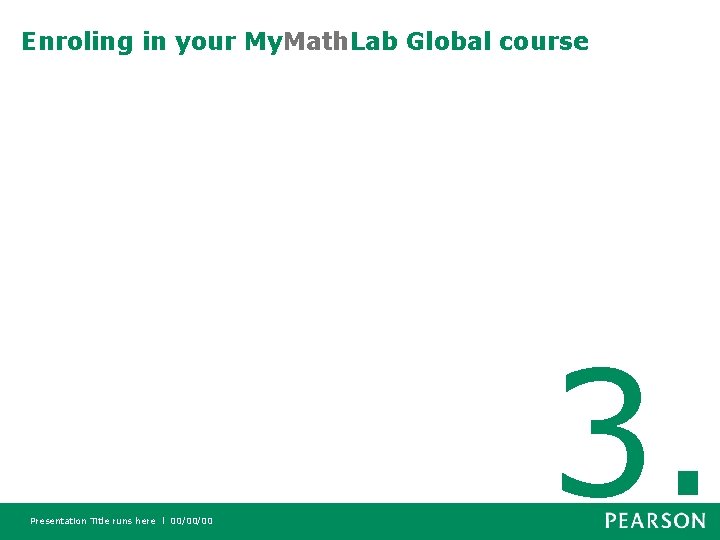 Enroling in your MyMathLab Global course

3.

Presentation Title runs here | 00/00/00

PEARSON